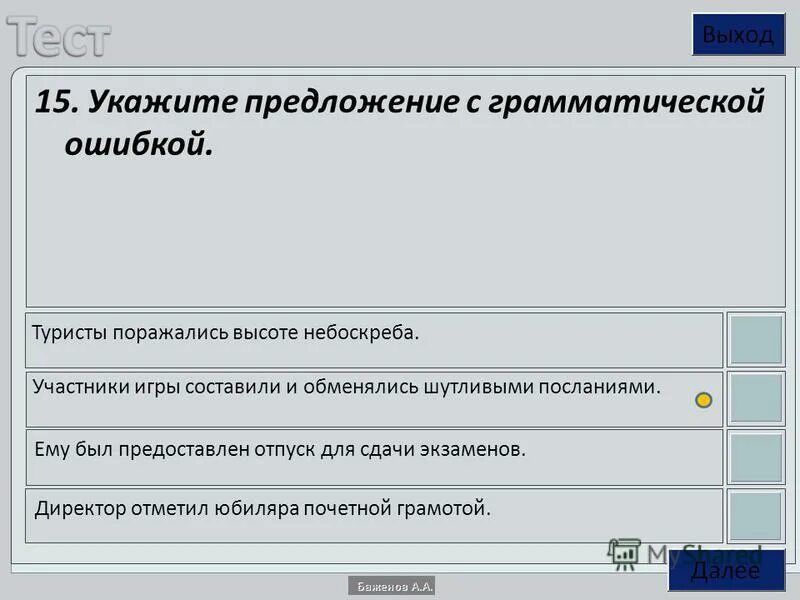 Тест

Выход

15. Укажите предложение с грамматической ошибкой.

Туристы поражались высоте небоскреба.

Участники игры составили и обменялись шутливыми посланиями.

Ему был предоставлен отпуск для сдачи экзаменов.

Директор отметил юбиляра почетной грамотой.

MyShared

Далее

Баженов А.А.